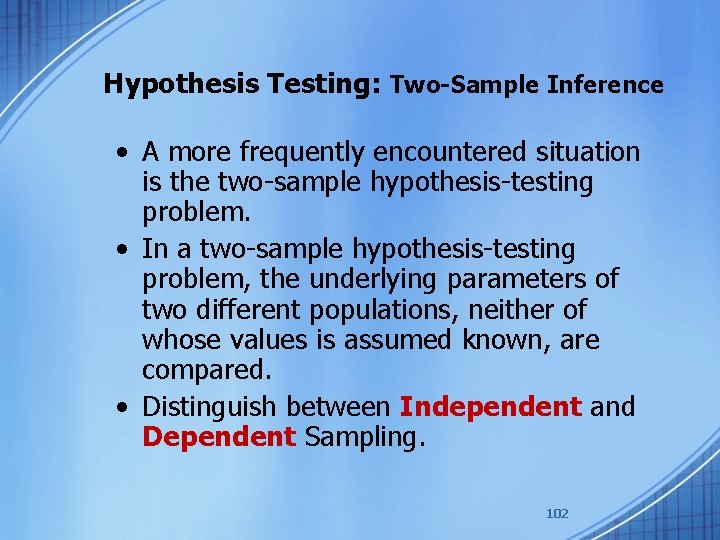 Hypothesis Testing: Two-Sample Inference

• A more frequently encountered situation is the two-sample hypothesis-testing problem.

• In a two-sample hypothesis-testing problem, the underlying parameters of two different populations, neither of whose values is assumed known, are compared.

• Distinguish between Independent and Dependent Sampling.

102